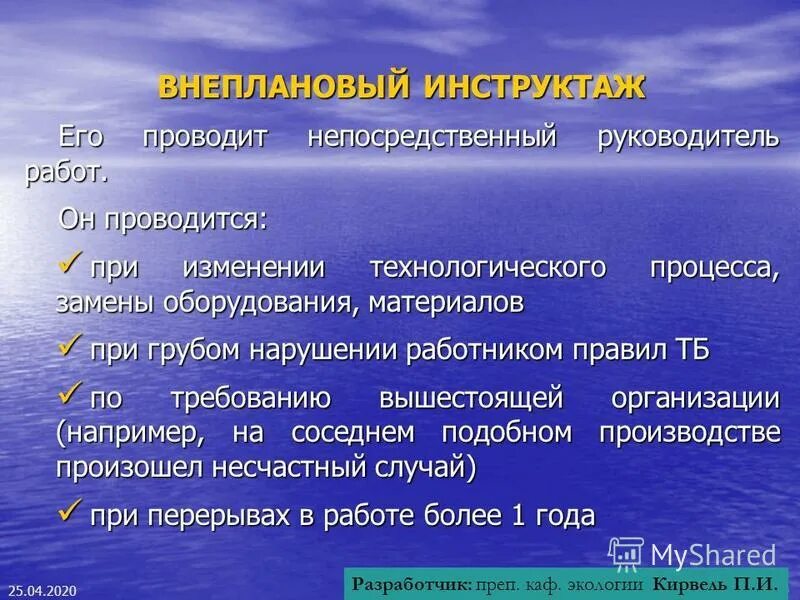 ВНЕПЛАНОВЫЙ ИНСТРУКТАЖ

Его проводит непосредственный руководитель работ.

Он проводится:

✓ при изменении технологического процесса, замены оборудования, материалов

✓ при грубом нарушении работником правил ТБ

✓ по требованию вышестоящей организации (например, на соседнем подобном производстве произошел несчастный случай)

✓ при перерывах в работе более 1 года

MyShared

25.04.2020

Разработчик: преп. каф. экологии Кирвель П.И.